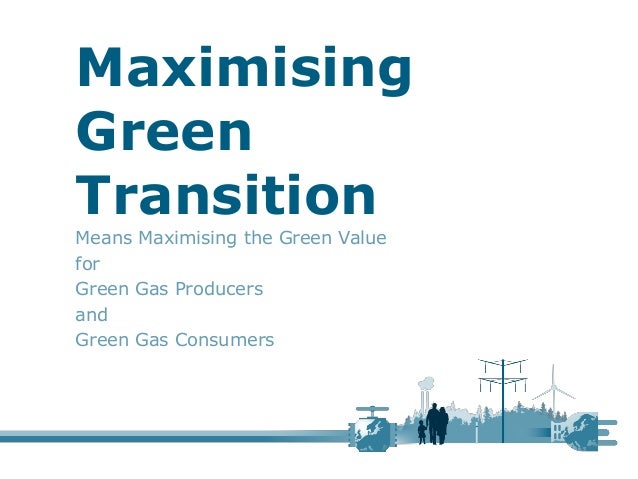 Maximising Green Transition

Means Maximising the Green Value
for
Green Gas Producers
and
Green Gas Consumers